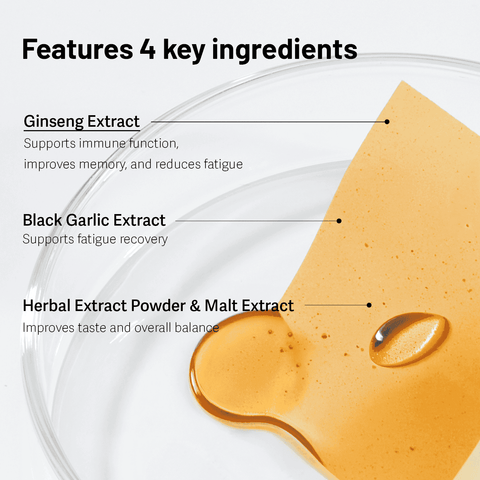 Features 4 key ingredients

Ginseng Extract
Supports immune function,
improves memory, and reduces fatigue

Black Garlic Extract
Supports fatigue recovery

Herbal Extract Powder & Malt Extract
Improves taste and overall balance